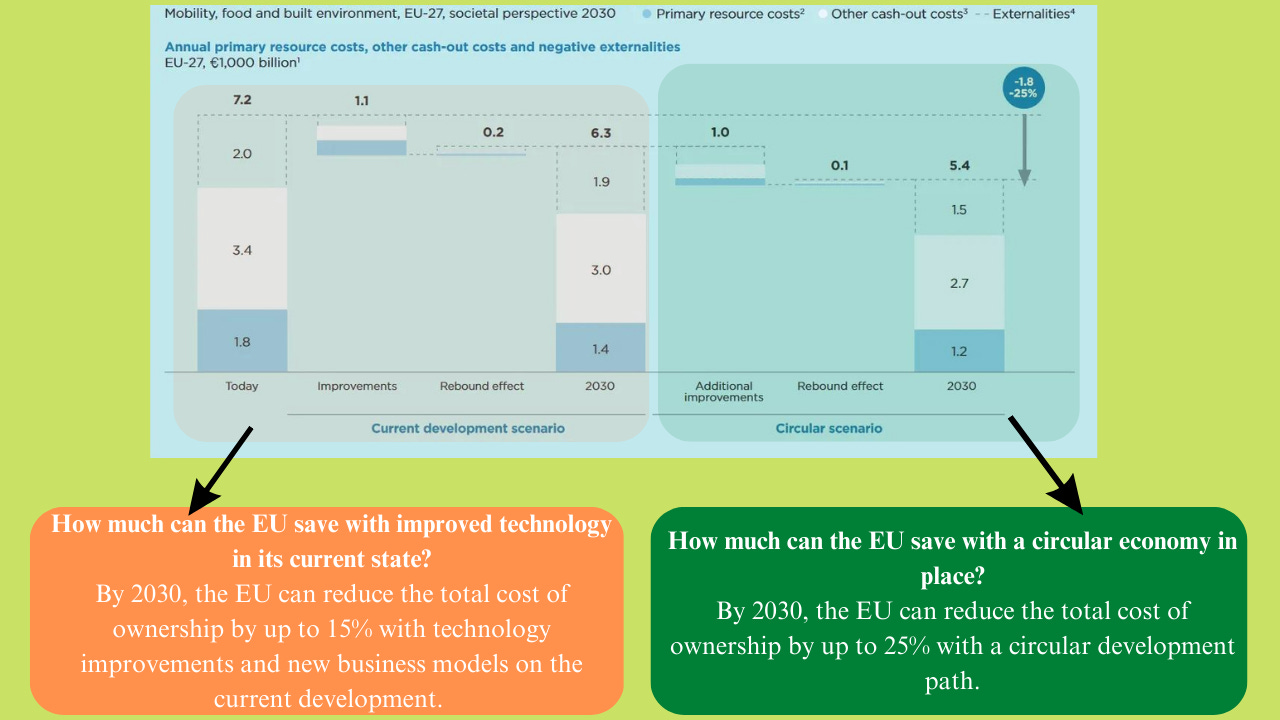 Mobility, food and built environment, EU-27, societal perspective 2030 Primary resource costs² Other cash-out costs³ Externalities⁴

Annual primary resource costs, other cash-out costs and negative externalities
EU-27, €1,000 billion¹

-1.8
-25%

7.2
2.0
3.4
1.8
Today

1.1
Improvements

0.2
Rebound effect

6.3
1.9
3.0
1.4
2030

Current development scenario

1.0
Additional improvements

0.1
Rebound effect

5.4
1.5
2.7
1.2
2030

Circular scenario

How much can the EU save with improved technology in its current state?
By 2030, the EU can reduce the total cost of ownership by up to 15% with technology improvements and new business models on the current development.

How much can the EU save with a circular economy in place?
By 2030, the EU can reduce the total cost of ownership by up to 25% with a circular development path.